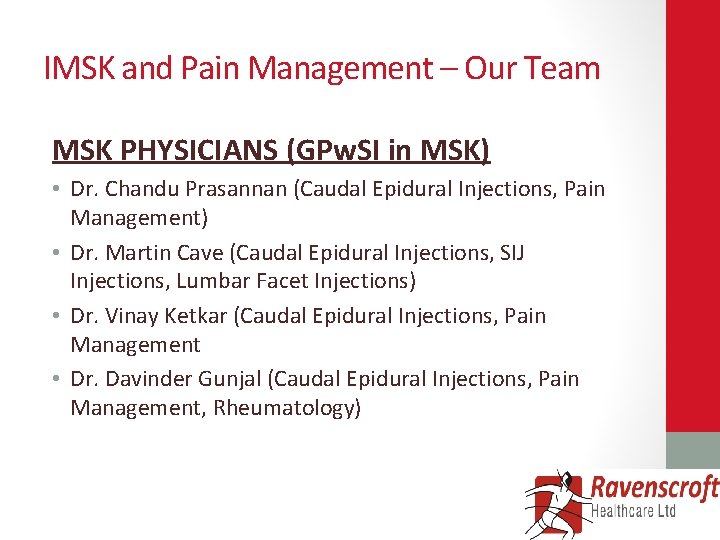 IMSK and Pain Management – Our Team

MSK PHYSICIANS (GPwSI in MSK)

• Dr. Chandu Prasannan (Caudal Epidural Injections, Pain Management)
• Dr. Martin Cave (Caudal Epidural Injections, SIJ Injections, Lumbar Facet Injections)
• Dr. Vinay Ketkar (Caudal Epidural Injections, Pain Management
• Dr. Davinder Gunjal (Caudal Epidural Injections, Pain Management, Rheumatology)

Ravenscroft Healthcare Ltd